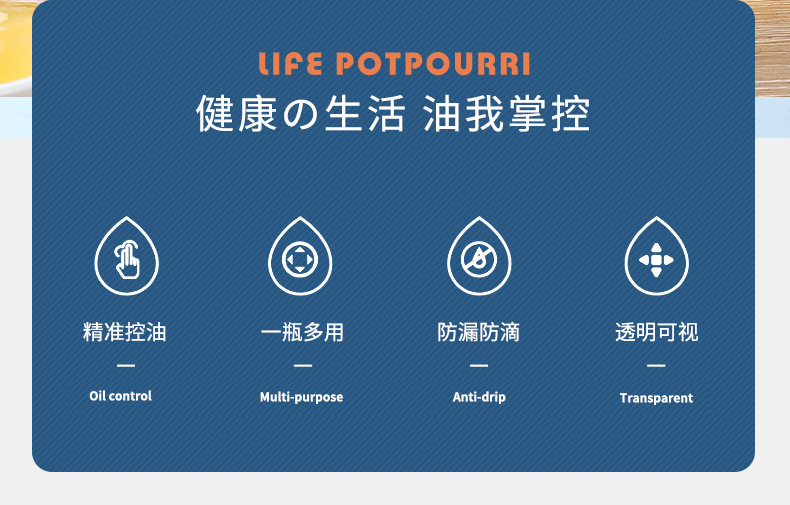 LIFE POTPOURRI
健康の生活 油我掌控

精准控油
—
Oil control

一瓶多用
—
Multi-purpose

防漏防滴
—
Anti-drip

透明可视
—
Transparent